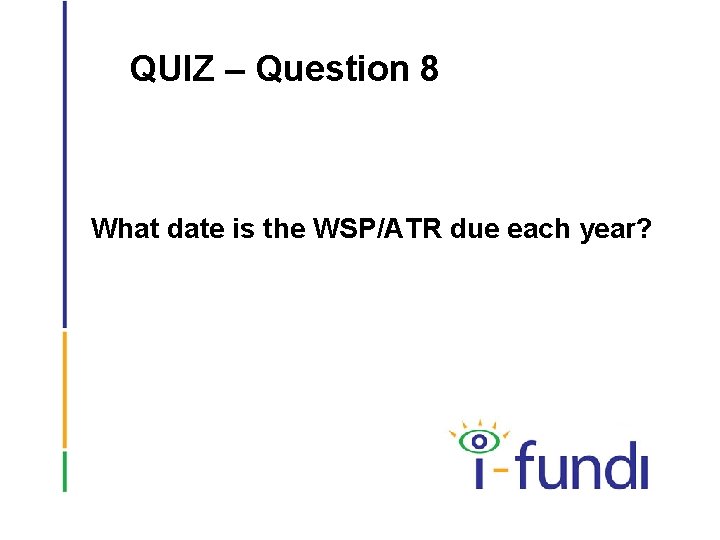 QUIZ – Question 8

What date is the WSP/ATR due each year?

i-fundi